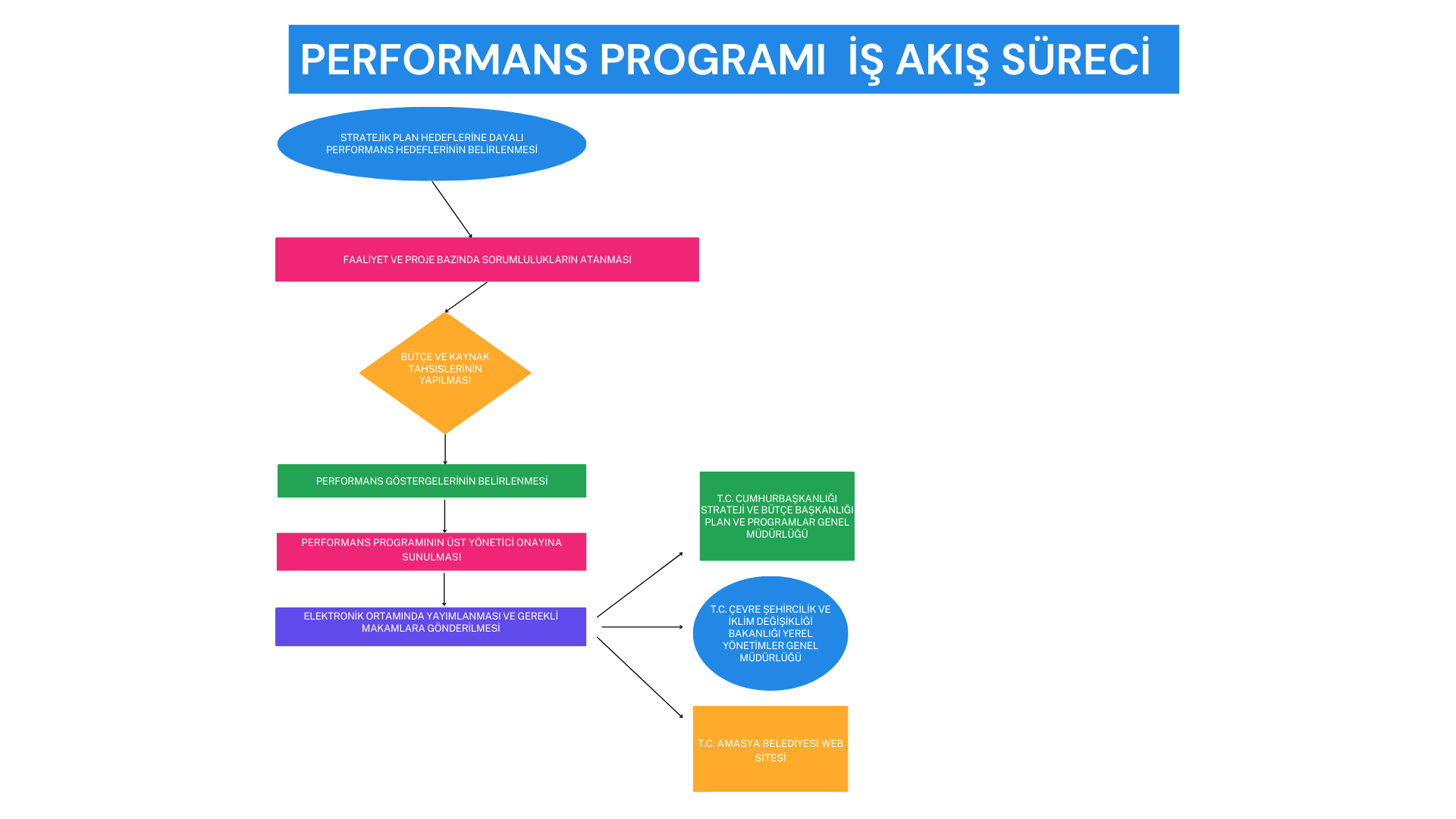 PERFORMANS PROGRAMI İŞ AKIŞ SÜRECİ

STRATEJİK PLAN HEDEFLERİNE DAYALI PERFORMANS HEDEFLERİNİN BELİRLENMESİ

FAALİYET VE PROJE BAZINDA SORUMLULUKLARIN ATANMASI

BÜTÇE VE KAYNAK TAHSİSLERİNİN YAPILMASI

PERFORMANS GÖSTERGELERİNİN BELİRLENMESİ

PERFORMANS PROGRAMININ ÜST YÖNETİCİ ONAYINA SUNULMASI

ELEKTRONİK ORTAMINDA YAYIMLANMASI VE GEREKLİ MAKAMLARA GÖNDERİLMESİ

T.C. CUMHURBAŞKANLIĞI STRATEJİ VE BÜTÇE BAŞKANLIĞI PLAN VE PROGRAMLAR GENEL MÜDÜRLÜĞÜ

T.C. ÇEVRE ŞEHİRCİLİK VE İKLİM DEĞİŞİKLİĞİ BAKANLIĞI YEREL YÖNETİMLER GENEL MÜDÜRLÜĞÜ

T.C. AMASYA BELEDİYESİ WEB SİTESİ